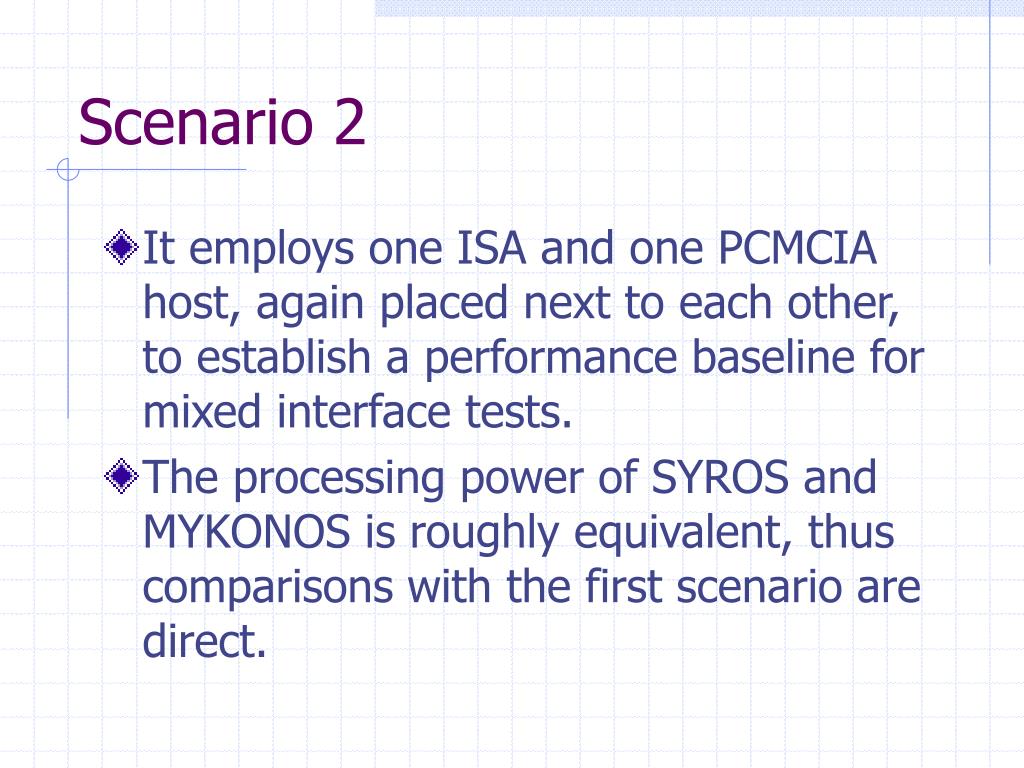 Scenario 2

It employs one ISA and one PCMCIA host, again placed next to each other, to establish a performance baseline for mixed interface tests.

The processing power of SYROS and MYKONOS is roughly equivalent, thus comparisons with the first scenario are direct.